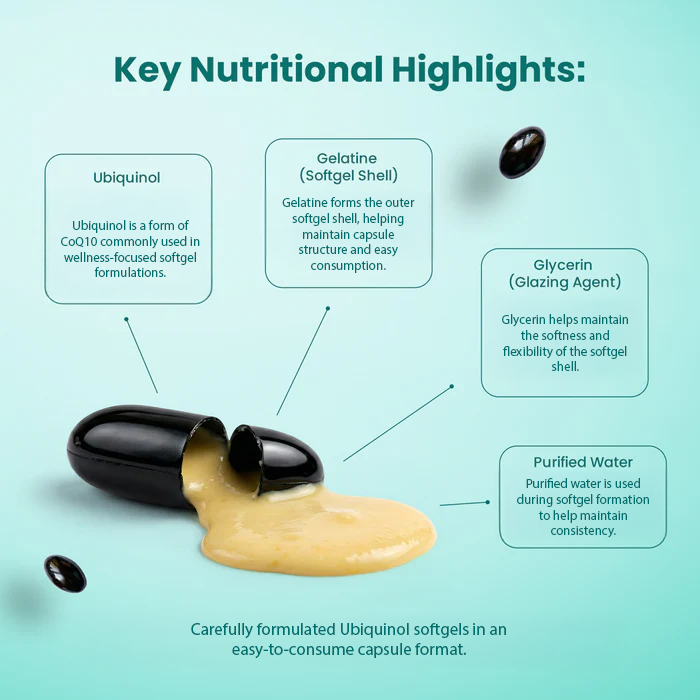 Key Nutritional Highlights:

Ubiquinol

Ubiquinol is a form of CoQ10 commonly used in wellness-focused softgel formulations.

Gelatine
(Softgel Shell)

Gelatine forms the outer softgel shell, helping maintain capsule structure and easy consumption.

Glycerin
(Glazing Agent)

Glycerin helps maintain the softness and flexibility of the softgel shell.

Purified Water

Purified water is used during softgel formation to help maintain consistency.

Carefully formulated Ubiquinol softgels in an easy-to-consume capsule format.